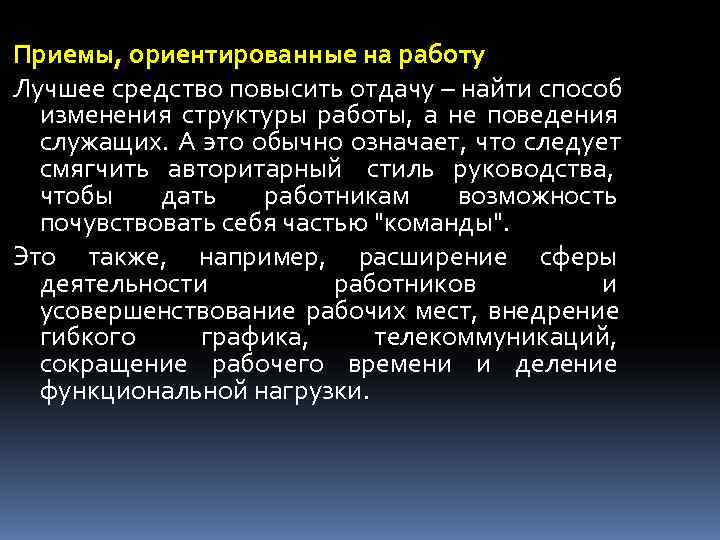 Приемы, ориентированные на работу

Лучшее средство повысить отдачу – найти способ изменения структуры работы, а не поведения служащих. А это обычно означает, что следует смягчить авторитарный стиль руководства, чтобы дать работникам возможность почувствовать себя частью "команды".

Это также, например, расширение сферы деятельности работников и усовершенствование рабочих мест, внедрение гибкого графика, телекоммуникаций, сокращение рабочего времени и деление функциональной нагрузки.